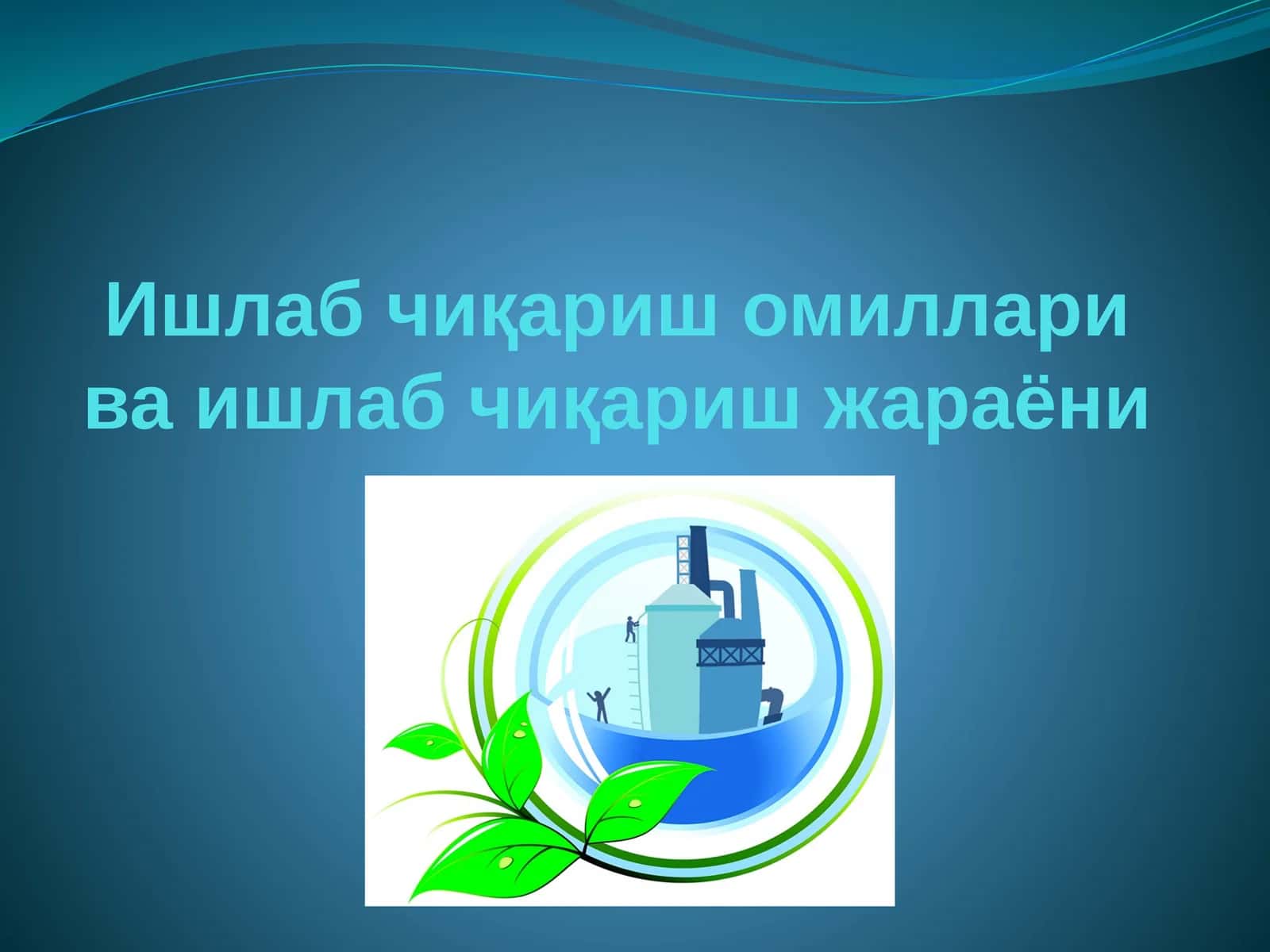 Ишлаб чиқариш омиллари ва ишлаб чиқариш жараёни